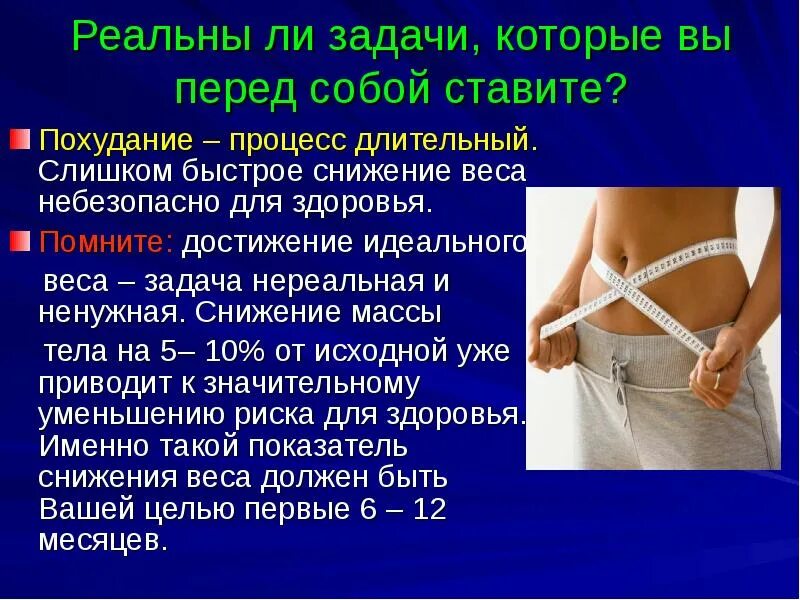 Реальны ли задачи, которые вы перед собой ставите?

Похудание – процесс длительный. Слишком быстрое снижение веса небезопасно для здоровья.

Помните: достижение идеального веса – задача нереальная и ненужная. Снижение массы тела на 5– 10% от исходной уже приводит к значительному уменьшению риска для здоровья. Именно такой показатель снижения веса должен быть Вашей целью первые 6 – 12 месяцев.